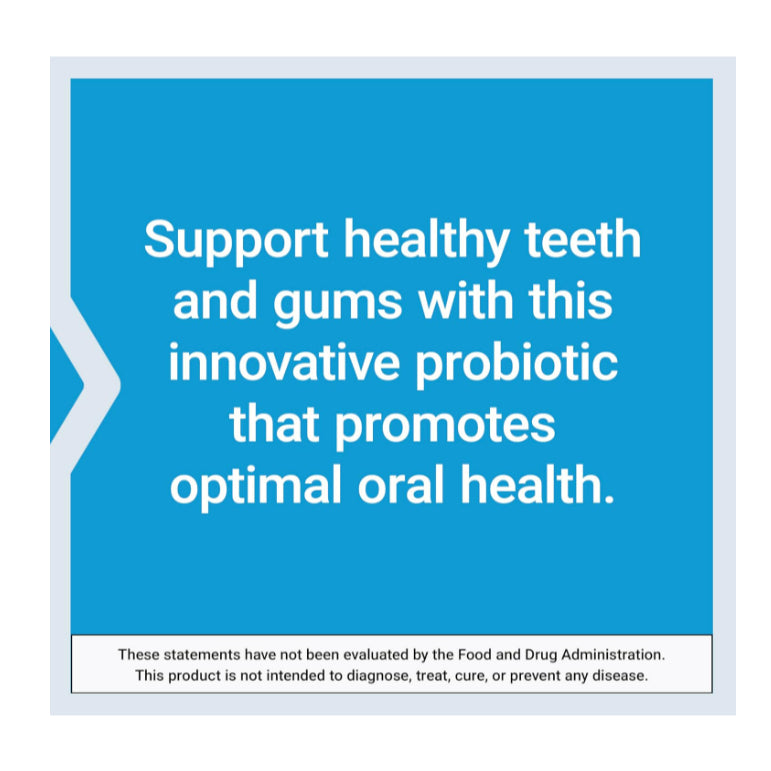 Support healthy teeth and gums with this innovative probiotic that promotes optimal oral health.

These statements have not been evaluated by the Food and Drug Administration. This product is not intended to diagnose, treat, cure, or prevent any disease.